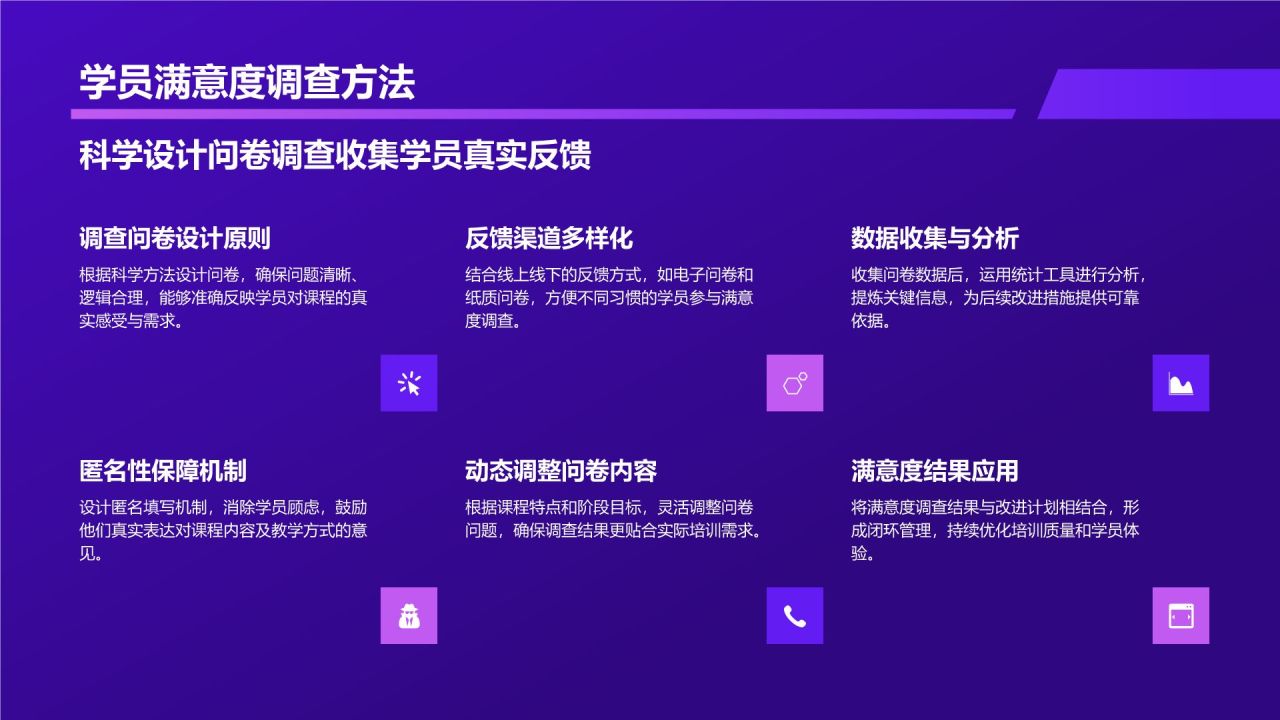 学员满意度调查方法

科学设计问卷调查收集学员真实反馈

调查问卷设计原则

根据科学方法设计问卷，确保问题清晰、逻辑合理，能够准确反映学员对课程的真实感受与需求。

反馈渠道多样化

结合线上线下的反馈方式，如电子问卷和纸质问卷，方便不同习惯的学员参与满意度调查。

数据收集与分析

收集问卷数据后，运用统计工具进行分析，提炼关键信息，为后续改进措施提供可靠依据。

匿名性保障机制

设计匿名填写机制，消除学员顾虑，鼓励他们真实表达对课程内容及教学方式的意见。

动态调整问卷内容

根据课程特点和阶段目标，灵活调整问卷问题，确保调查结果更贴合实际培训需求。

满意度结果应用

将满意度调查结果与改进计划相结合，形成闭环管理，持续优化培训质量和学员体验。